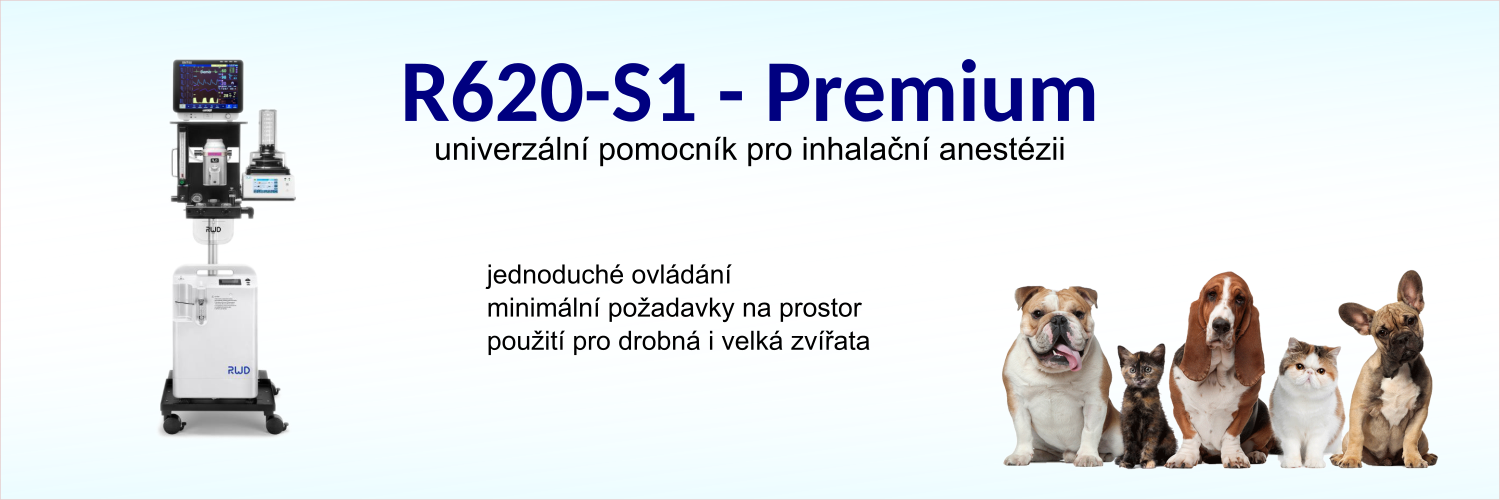 R620-S1 - Premium
univerzální pomocník pro inhalační anestézii

jednoduché ovládání
minimální požadavky na prostor
použití pro drobná i velká zvířata

RWD

RWD